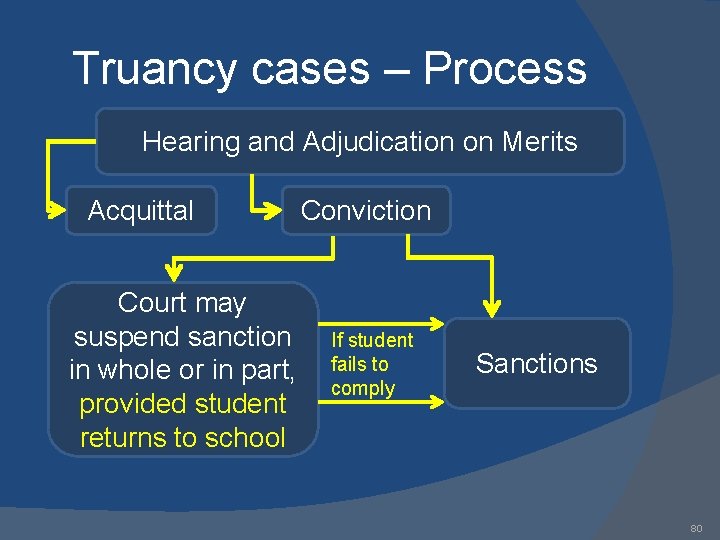 Truancy cases – Process

Hearing and Adjudication on Merits

Acquittal

Conviction

Court may suspend sanction in whole or in part, provided student returns to school

If student fails to comply

Sanctions

80